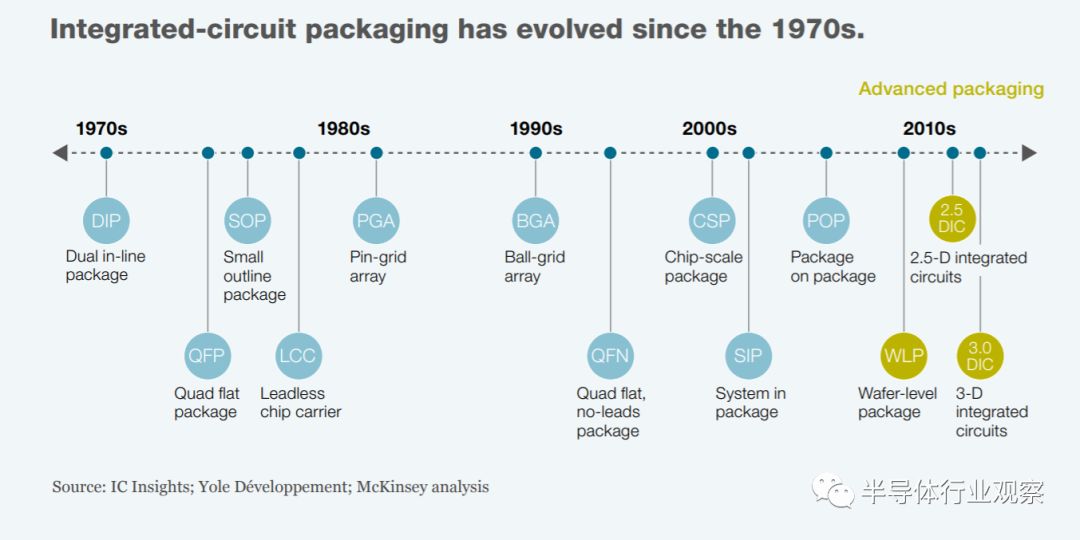 Integrated-circuit packaging has evolved since the 1970s.

Advanced packaging

1970s

1980s

1990s

2000s

2010s

DIP
Dual in-line package

QFP
Quad flat package

SOP
Small outline package

LCC
Leadless chip carrier

PGA
Pin-grid array

BGA
Ball-grid array

QFN
Quad flat, no-leads package

CSP
Chip-scale package

SIP
System in package

POP
Package on package

WLP
Wafer-level package

2.5 DIC
2.5-D integrated circuits

3.0 DIC
3-D integrated circuits

Source: IC Insights; Yole Développement; McKinsey analysis

半导体行业观察